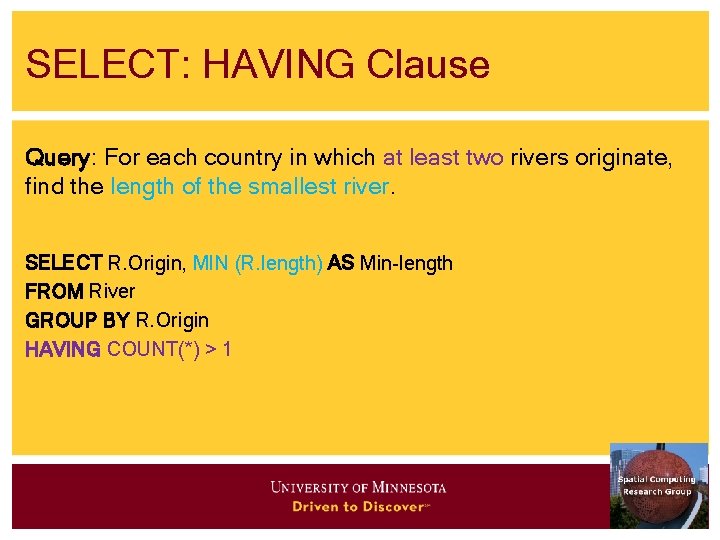 SELECT: HAVING Clause

Query: For each country in which at least two rivers originate, find the length of the smallest river.

SELECT R.Origin, MIN (R.length) AS Min-length
FROM River
GROUP BY R.Origin
HAVING COUNT(*) > 1

UNIVERSITY OF MINNESOTA
Driven to Discover℠

Spatial Computing
Research Group